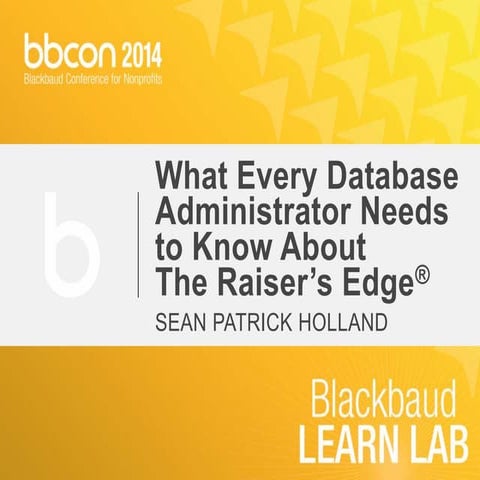 bbcon 2014
Blackbaud Conference for Nonprofits

b

What Every Database Administrator Needs to Know About The Raiser's Edge®
SEAN PATRICK HOLLAND

Blackbaud
LEARN LAB